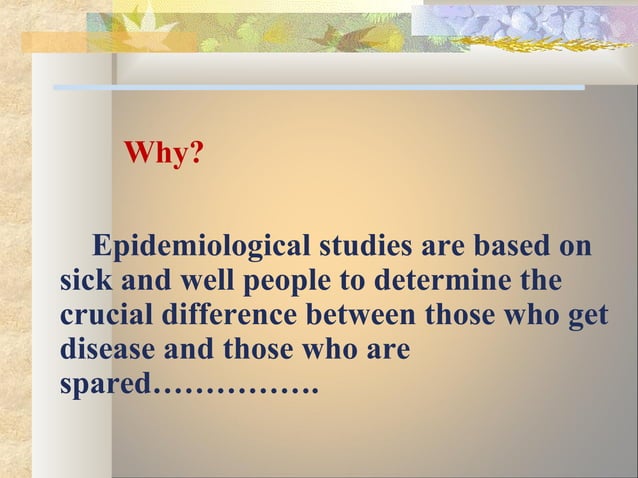 Why?

Epidemiological studies are based on sick and well people to determine the crucial difference between those who get disease and those who are spared…………….